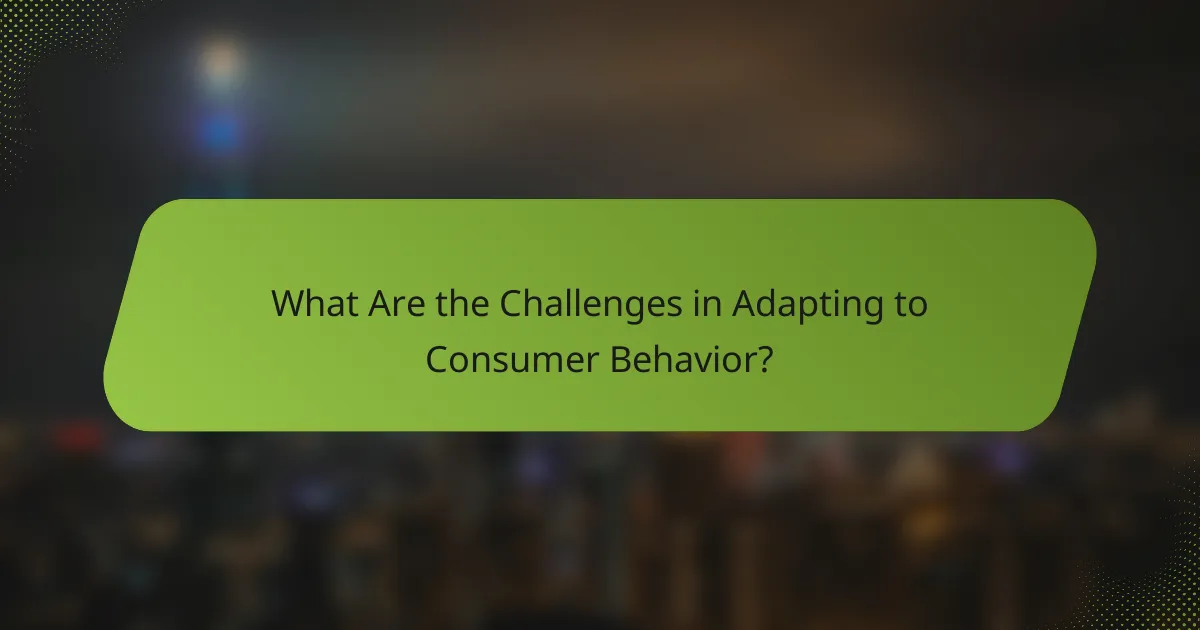 What Are the Challenges in Adapting to Consumer Behavior?